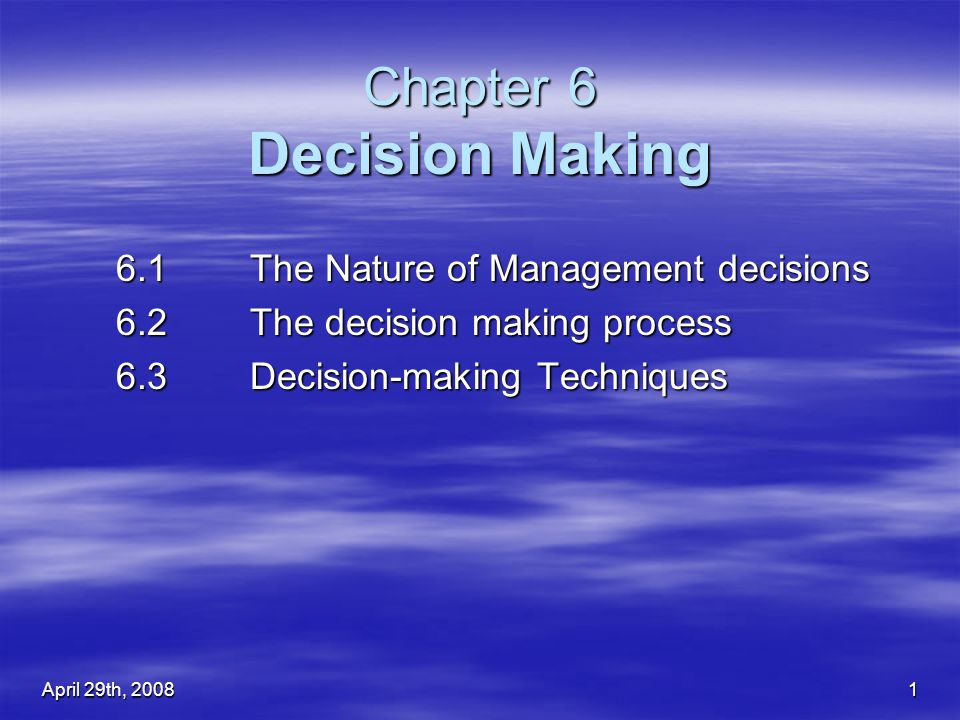 Chapter 6
Decision Making

6.1 The Nature of Management decisions
6.2 The decision making process
6.3 Decision-making Techniques

April 29th, 2008

1